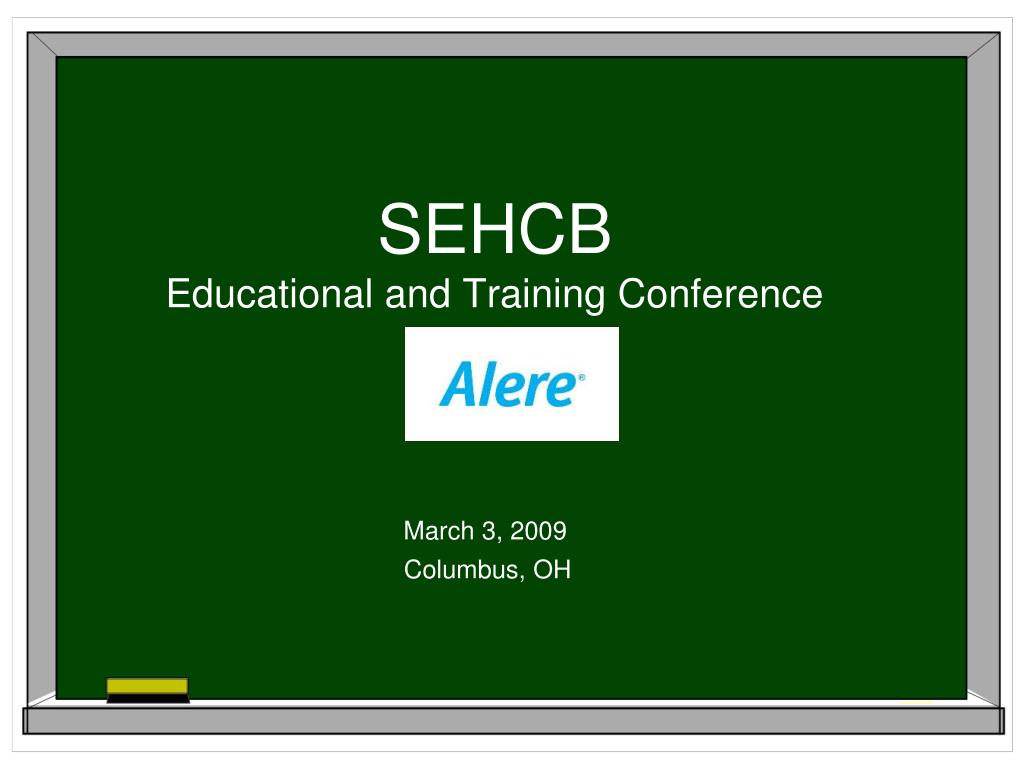 SEHCB
Educational and Training Conference

Alere®

March 3, 2009
Columbus, OH